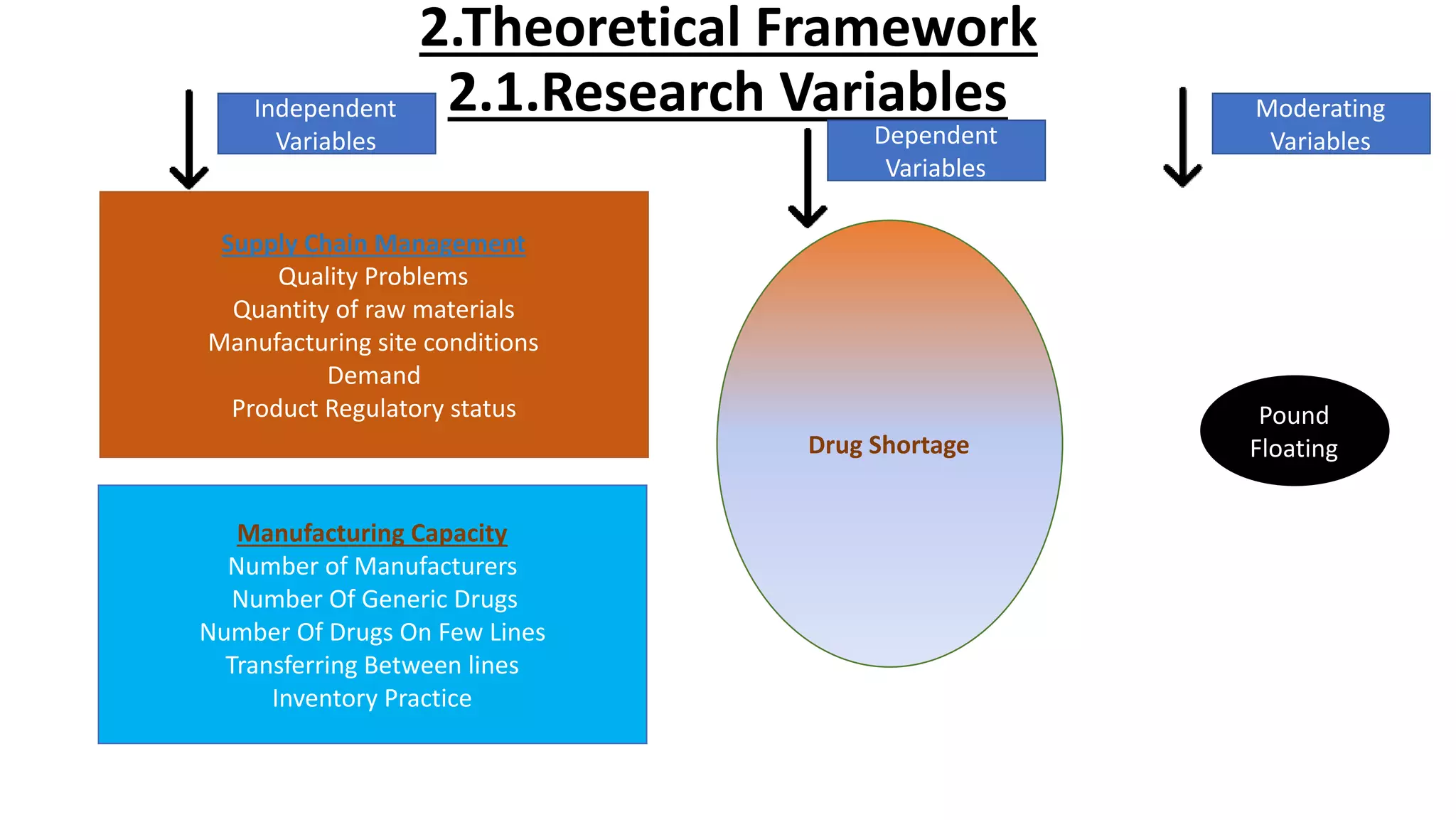 2.Theoretical Framework

2.1.Research Variables

Independent Variables

Dependent Variables

Moderating Variables

Supply Chain Management
Quality Problems
Quantity of raw materials
Manufacturing site conditions
Demand
Product Regulatory status

Manufacturing Capacity
Number of Manufacturers
Number Of Generic Drugs
Number Of Drugs On Few Lines
Transferring Between lines
Inventory Practice

Drug Shortage

Pound Floating